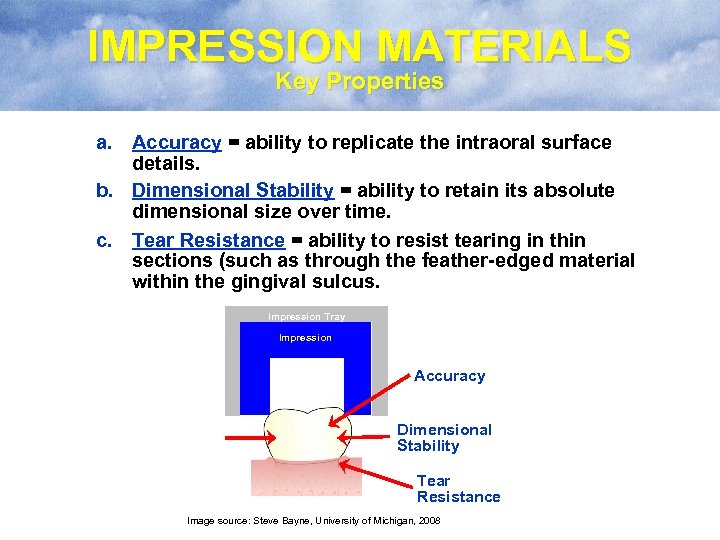 IMPRESSION MATERIALS
Key Properties

a. Accuracy = ability to replicate the intraoral surface details.

b. Dimensional Stability = ability to retain its absolute dimensional size over time.

c. Tear Resistance = ability to resist tearing in thin sections (such as through the feather-edged material within the gingival sulcus.

Impression Tray
Impression
Accuracy
Dimensional Stability
Tear Resistance

Image source: Steve Bayne, University of Michigan, 2008